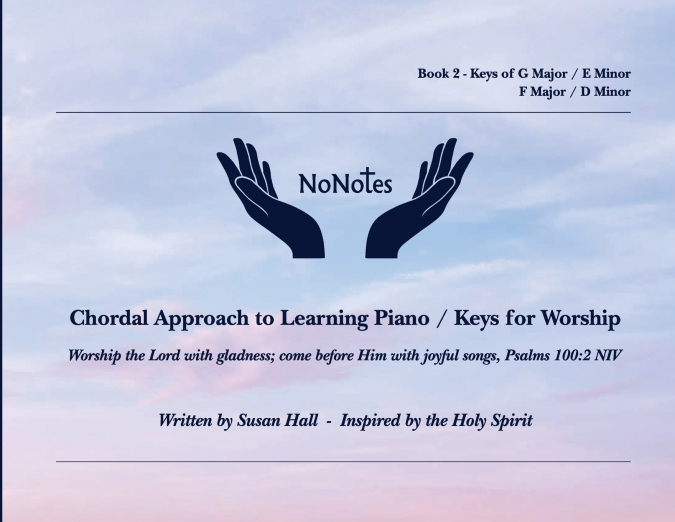 Book 2 - Keys of G Major / E Minor
F Major / D Minor

NoNotes

Chordal Approach to Learning Piano / Keys for Worship

Worship the Lord with gladness; come before Him with joyful songs, Psalms 100:2 NIV

Written by Susan Hall - Inspired by the Holy Spirit